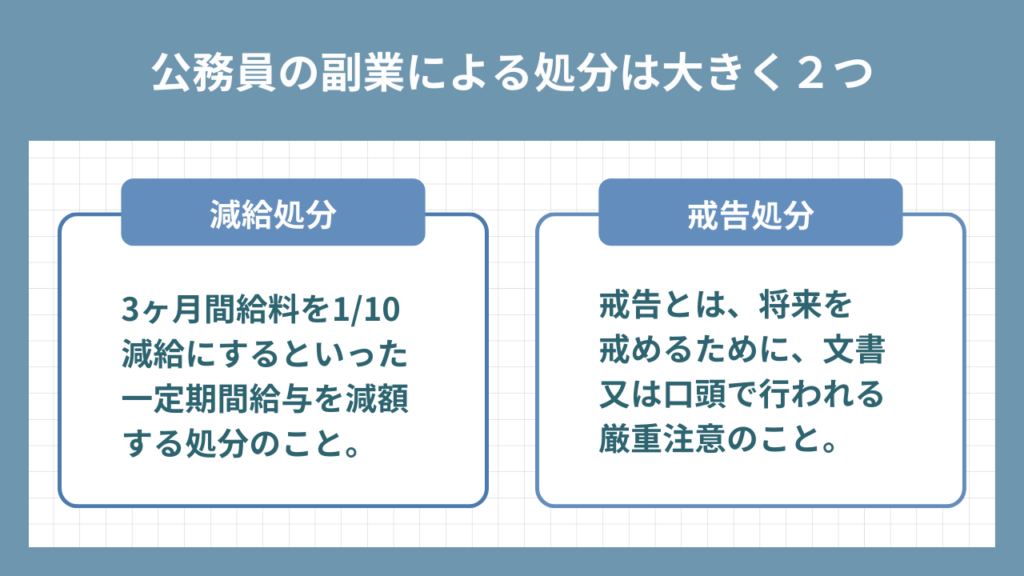 公務員の副業による処分は大きく２つ

減給処分

3ヶ月間給料を1/10減給にするといった一定期間給与を減額する処分のこと。

戒告処分

戒告とは、将来を戒めるために、文書又は口頭で行われる厳重注意のこと。